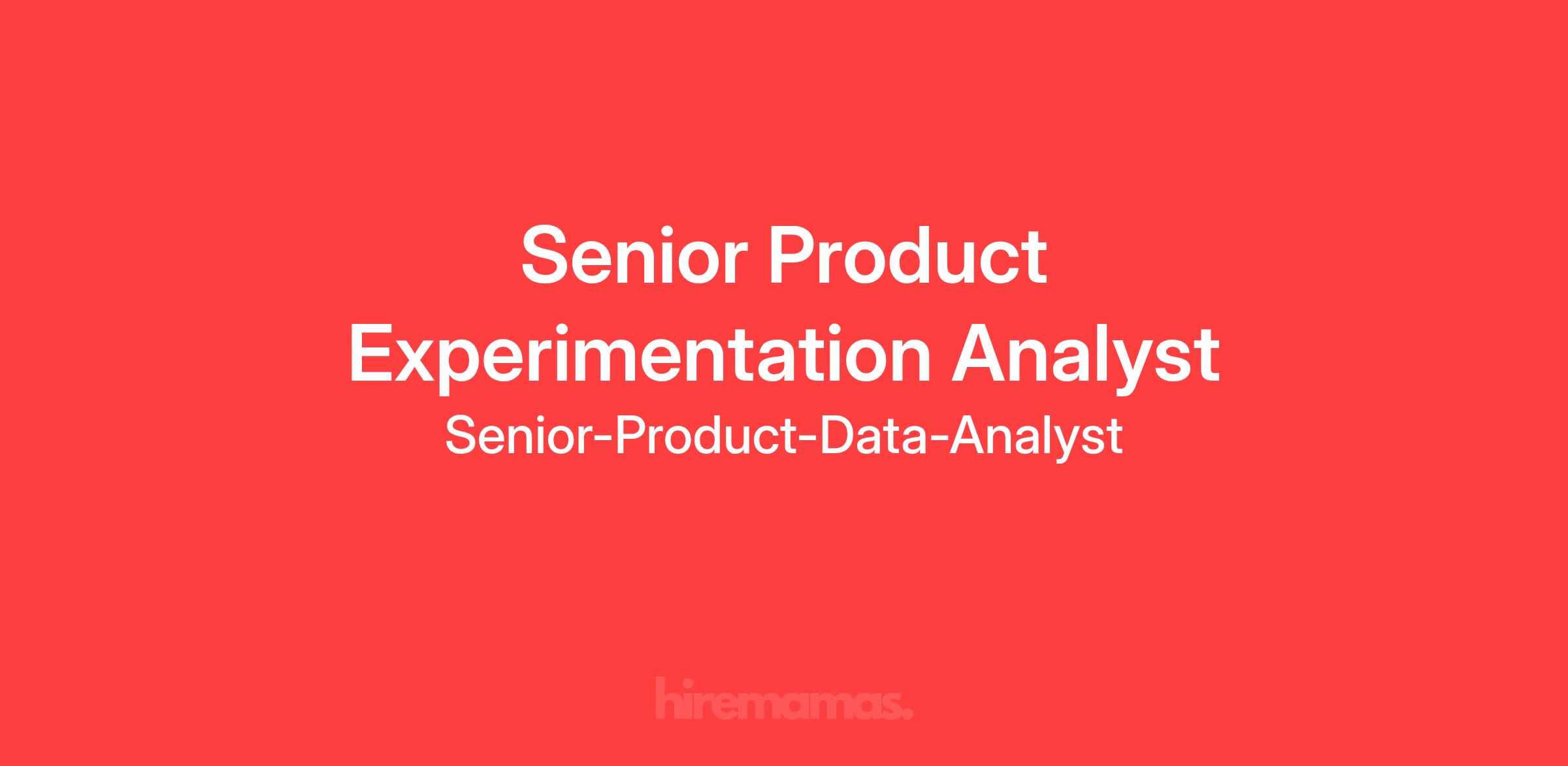 Senior Product Experimentation Analyst

Senior-Product-Data-Analyst

hiremamas.